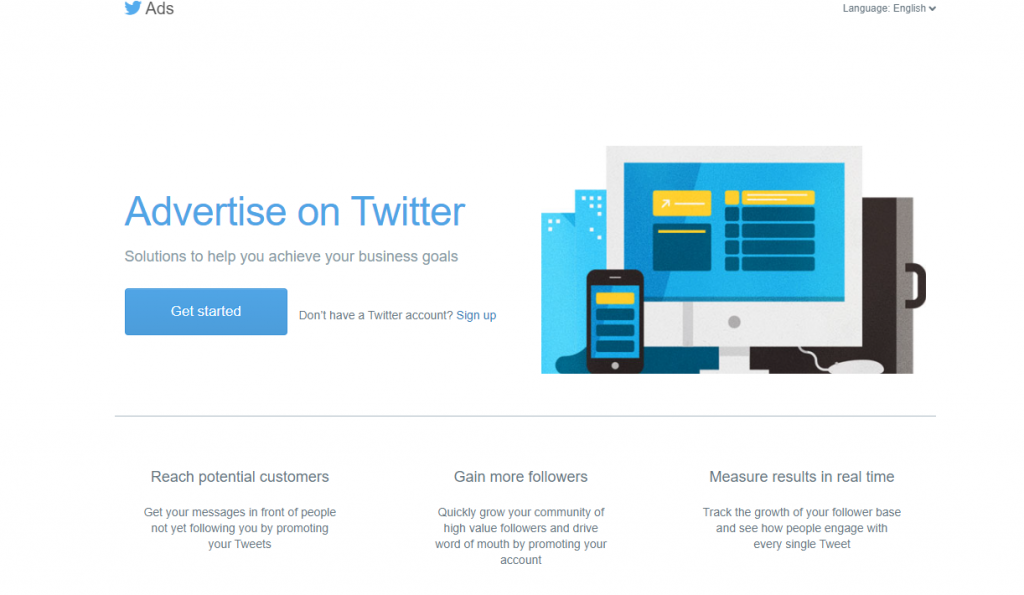 Ads

Language: English

Advertise on Twitter

Solutions to help you achieve your business goals

Get started

Don't have a Twitter account? Sign up

Reach potential customers

Get your messages in front of people not yet following you by promoting your Tweets

Gain more followers

Quickly grow your community of high value followers and drive word of mouth by promoting your account

Measure results in real time

Track the growth of your follower base and see how people engage with every single Tweet